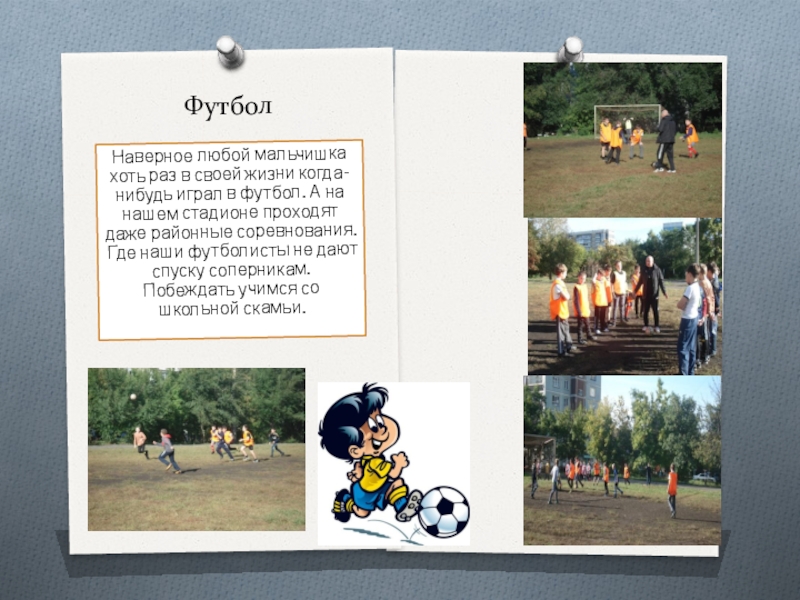 Футбол

Наверное любой мальчишка хоть раз в своей жизни когда-нибудь играл в футбол. А на нашем стадионе проходят даже районные соревнования. Где наши футболисты не дают спуску соперникам. Побеждать учимся со школьной скамьи.